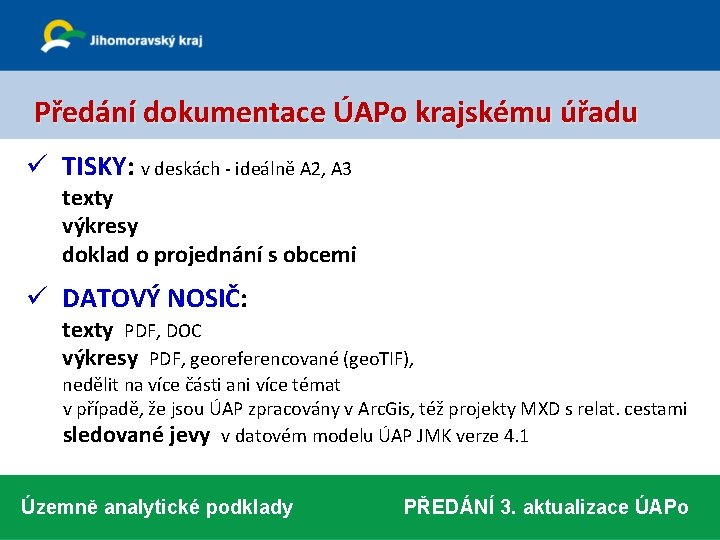 Jihomoravský kraj

Předání dokumentace ÚAPo krajskému úřadu

✓ TISKY: v deskách - ideálně A2, A3
texty
výkresy
doklad o projednání s obcemi

✓ DATOVÝ NOSIČ:
texty PDF, DOC
výkresy PDF, georeferencované (geoTIF),
nedělit na více části ani více témat
v případě, že jsou ÚAP zpracovány v ArcGis, též projekty MXD s relat. cestami
sledované jevy v datovém modelu ÚAP JMK verze 4.1

Územně analytické podklady

PŘEDÁNÍ 3. aktualizace ÚAPo